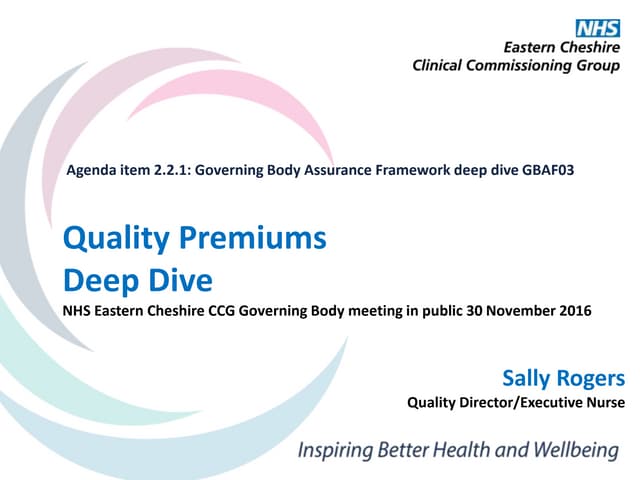 NHS
Eastern Cheshire
Clinical Commissioning Group

Agenda item 2.2.1: Governing Body Assurance Framework deep dive GBAF03

Quality Premiums
Deep Dive

NHS Eastern Cheshire CCG Governing Body meeting in public 30 November 2016

Sally Rogers
Quality Director/Executive Nurse

Inspiring Better Health and Wellbeing